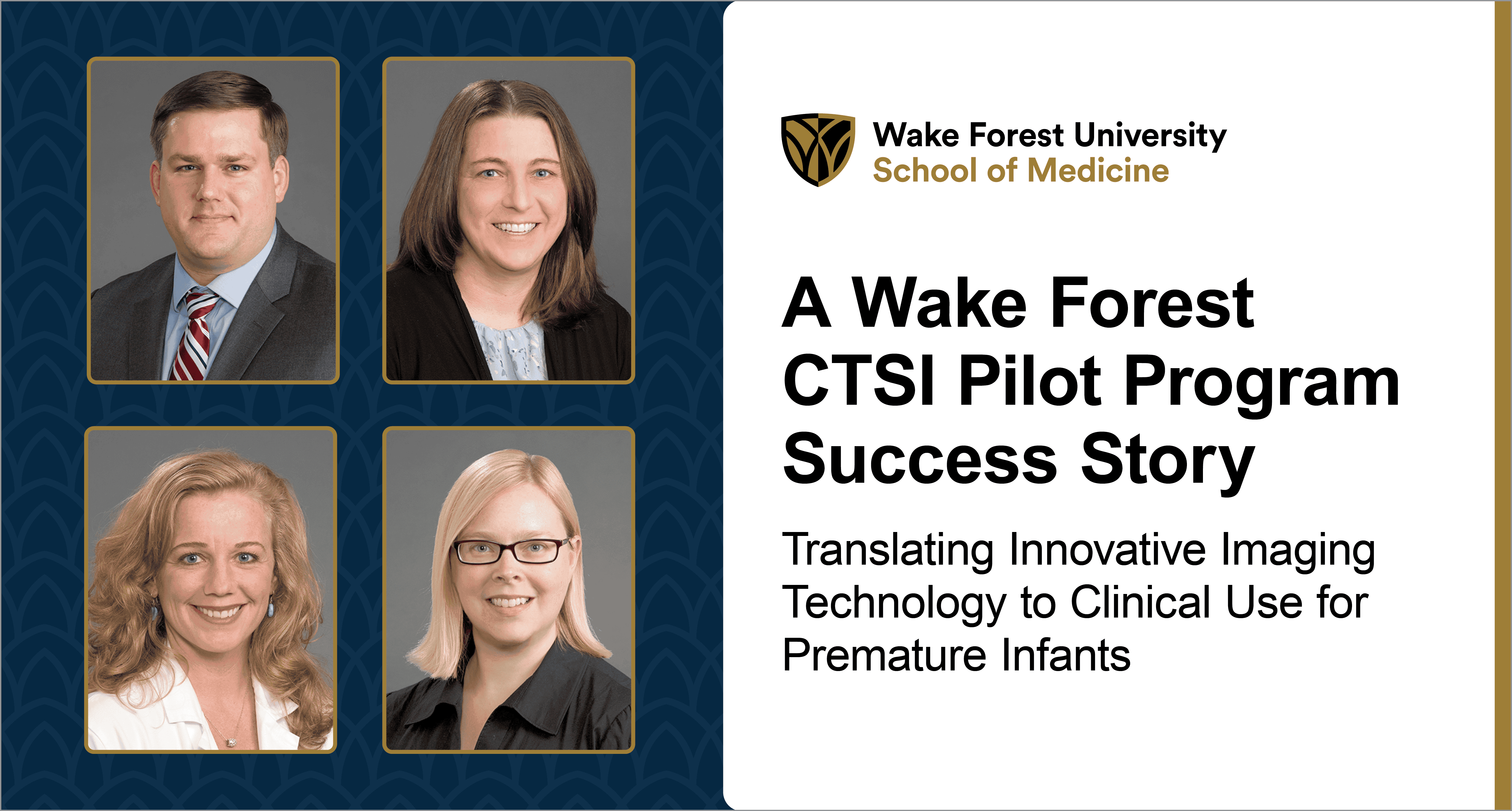 Wake Forest University
School of Medicine

A Wake Forest CTSI Pilot Program Success Story

Translating Innovative Imaging Technology to Clinical Use for Premature Infants